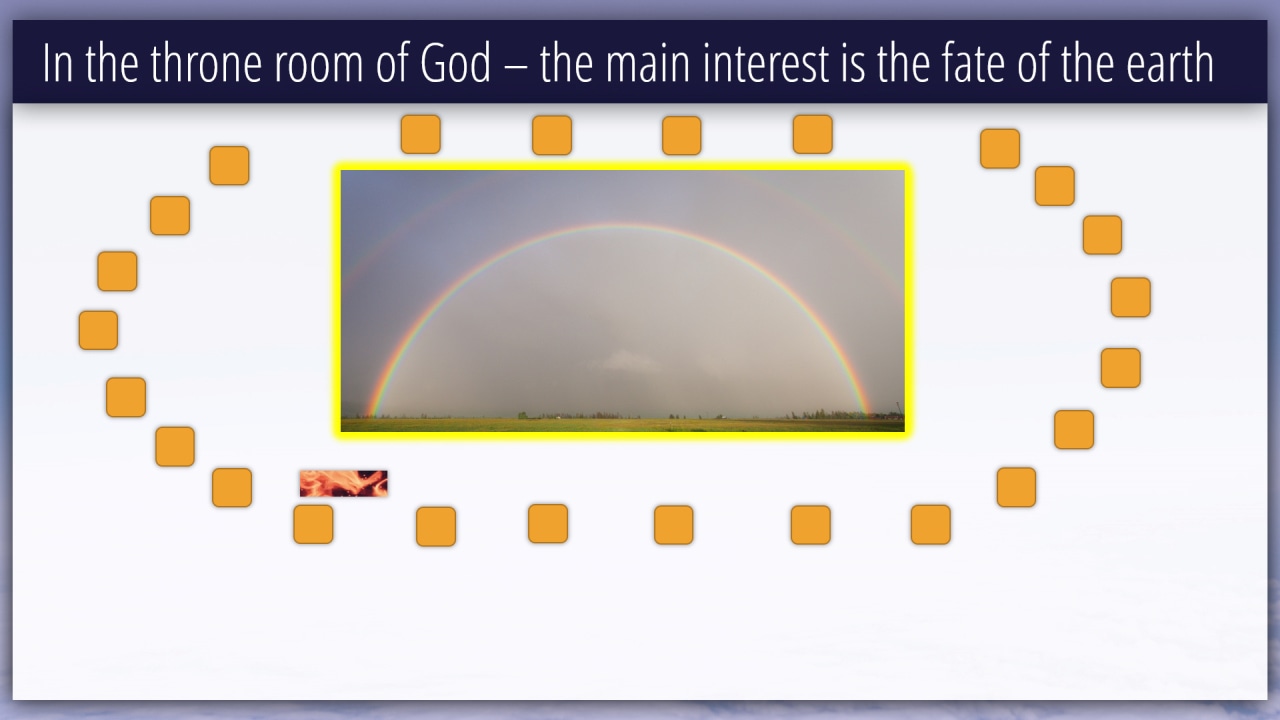 In the throne room of God – the main interest is the fate of the earth